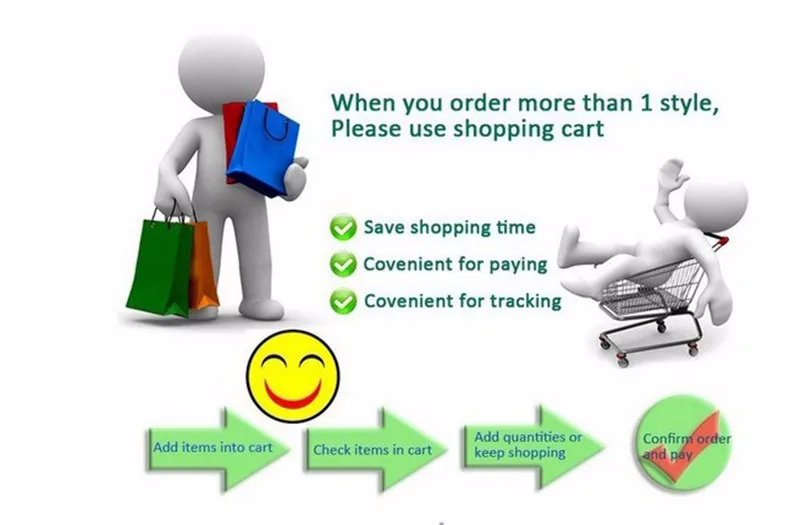 When you order more than 1 style,
Please use shopping cart

Save shopping time
Covenient for paying
Covenient for tracking

Add items into cart
Check items in cart
Add quantities or keep shopping
Confirm order and pay